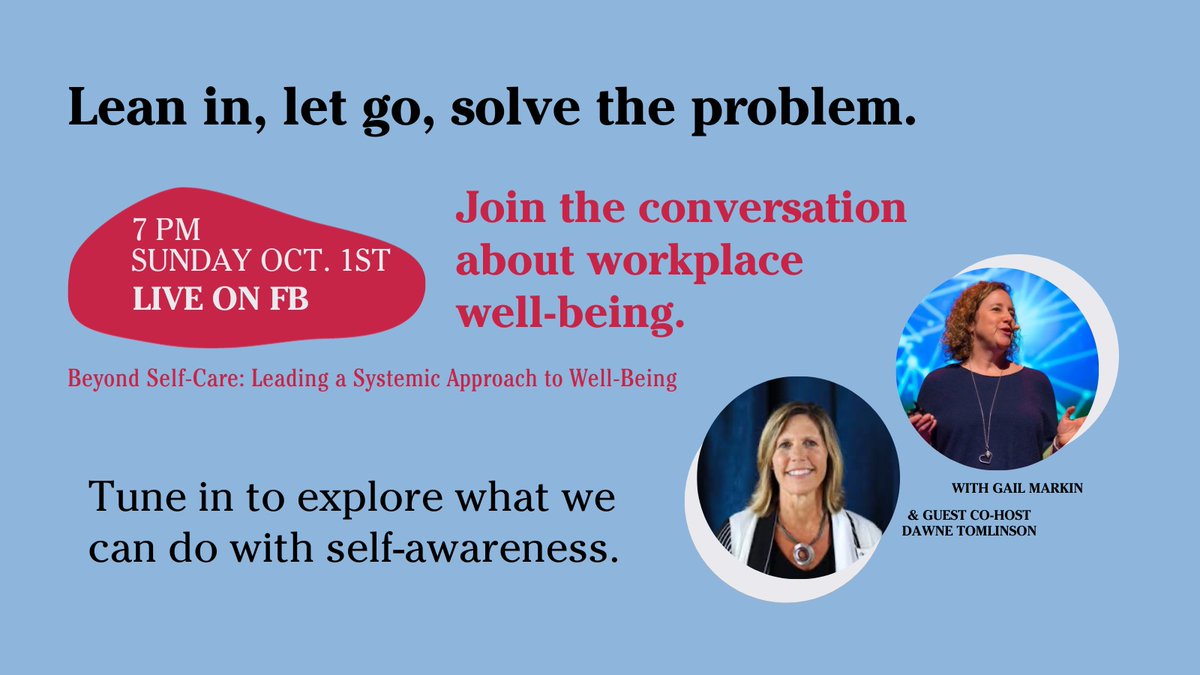 Lean in, let go, solve the problem.

7 PM
SUNDAY OCT. 1ST
LIVE ON FB

Join the conversation about workplace well-being.

Beyond Self-Care: Leading a Systemic Approach to Well-Being

Tune in to explore what we can do with self-awareness.

WITH GAIL MARKIN
& GUEST CO-HOST DAWNE TOMLINSON